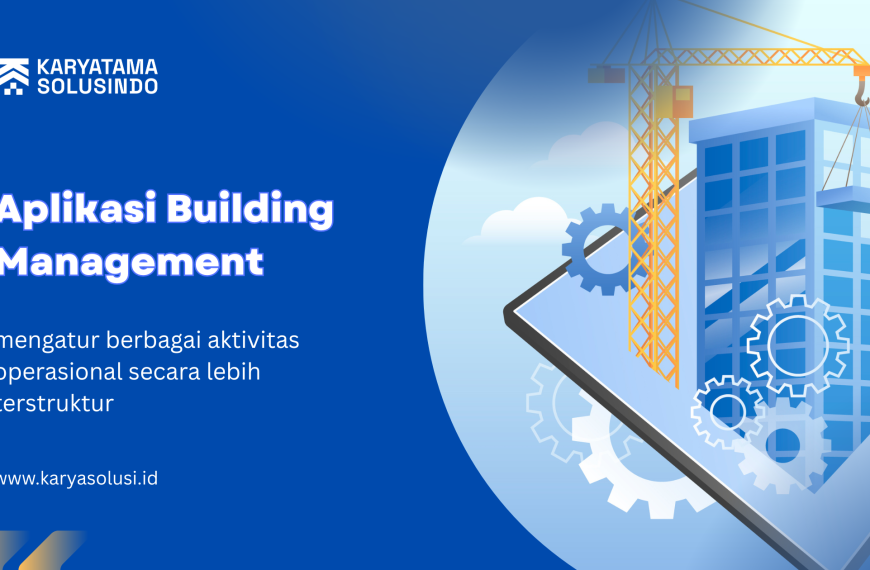 KARYATAMA SOLUSINDO

Aplikasi Building Management

mengatur berbagai aktivitas operasional secara lebih terstruktur

www.karyasolusi.id